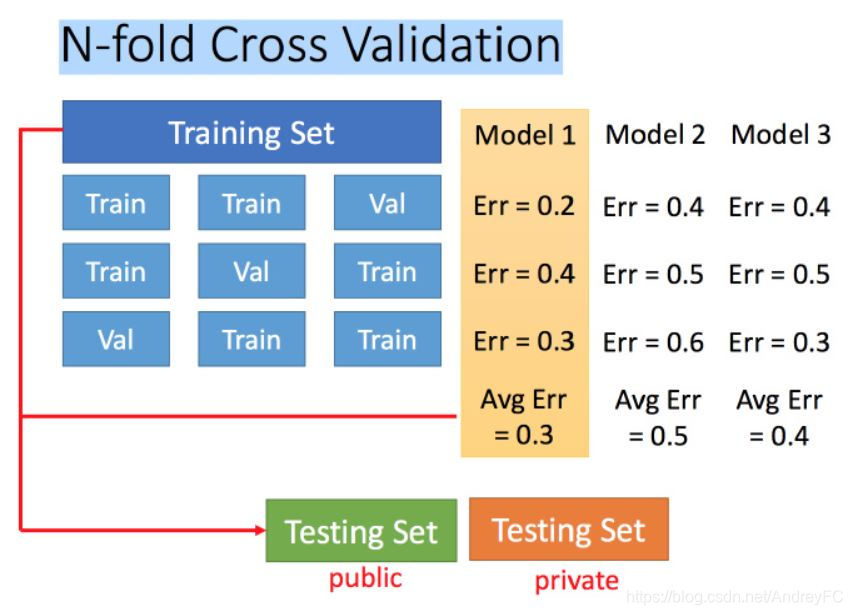 N-fold Cross Validation

Training Set

| Train | Train | Val |
|---|---|---|
| Train | Val | Train |
| Val | Train | Train |

| Model 1 | Model 2 | Model 3 |
|---|---|---|
| Err = 0.2 | Err = 0.4 | Err = 0.4 |
| Err = 0.4 | Err = 0.5 | Err = 0.5 |
| Err = 0.3 | Err = 0.6 | Err = 0.3 |
| Avg Err = 0.3 | Avg Err = 0.5 | Avg Err = 0.4 |

Testing Set
public

Testing Set
private

https://blog.csdn.net/AndreyFC